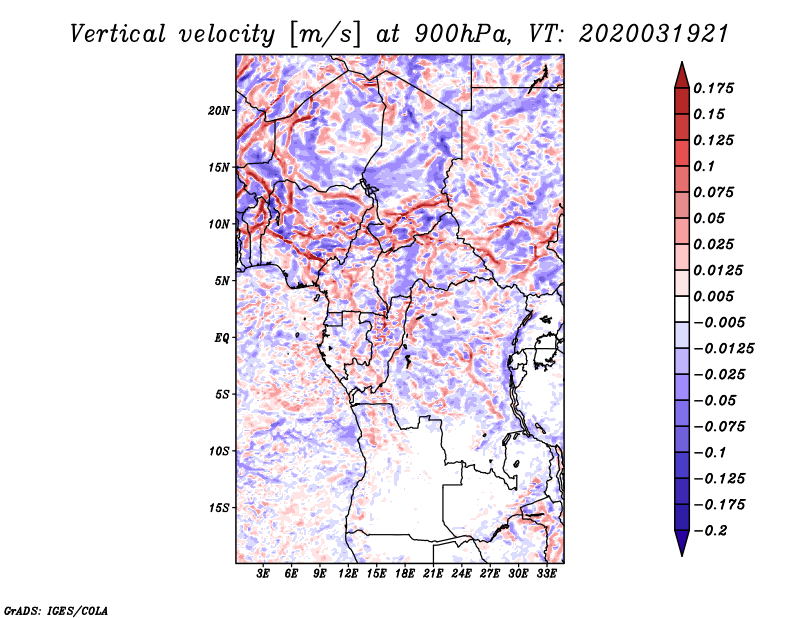 Vertical velocity [m/s] at 900hPa, VT: 2020031921

20N
15N
10N
5N
EQ
5S
10S
15S

3E 6E 9E 12E 15E 18E 21E 24E 27E 30E 33E

0.175
0.15
0.125
0.1
0.075
0.05
0.025
0.0125
0.005
−0.005
−0.0125
−0.025
−0.05
−0.075
−0.1
−0.125
−0.175
−0.2

GrADS: IGES/COLA